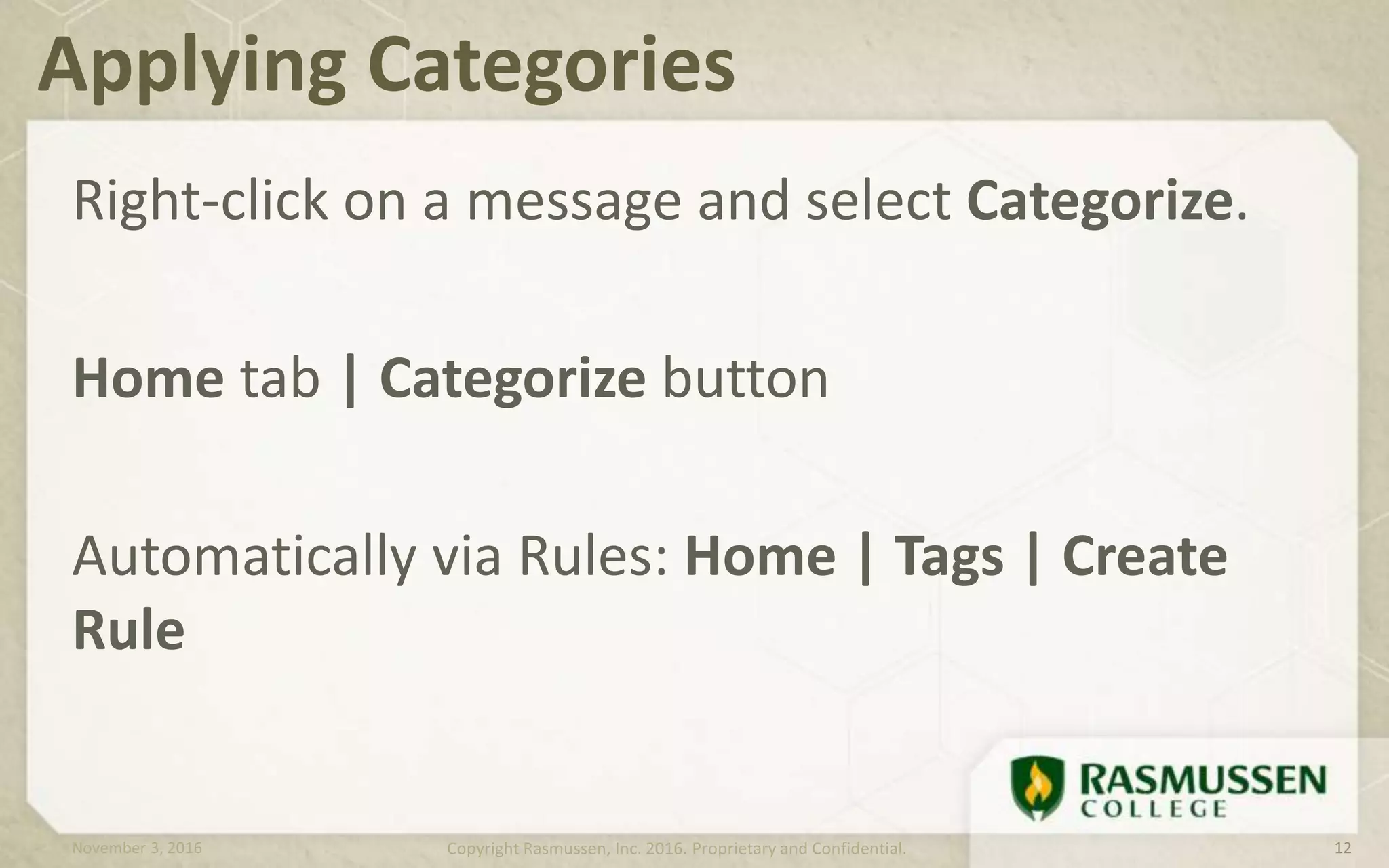 Applying Categories

Right-click on a message and select Categorize.

Home tab | Categorize button

Automatically via Rules: Home | Tags | Create Rule

RASMUSSEN COLLEGE

November 3, 2016

Copyright Rasmussen, Inc. 2016. Proprietary and Confidential.

12